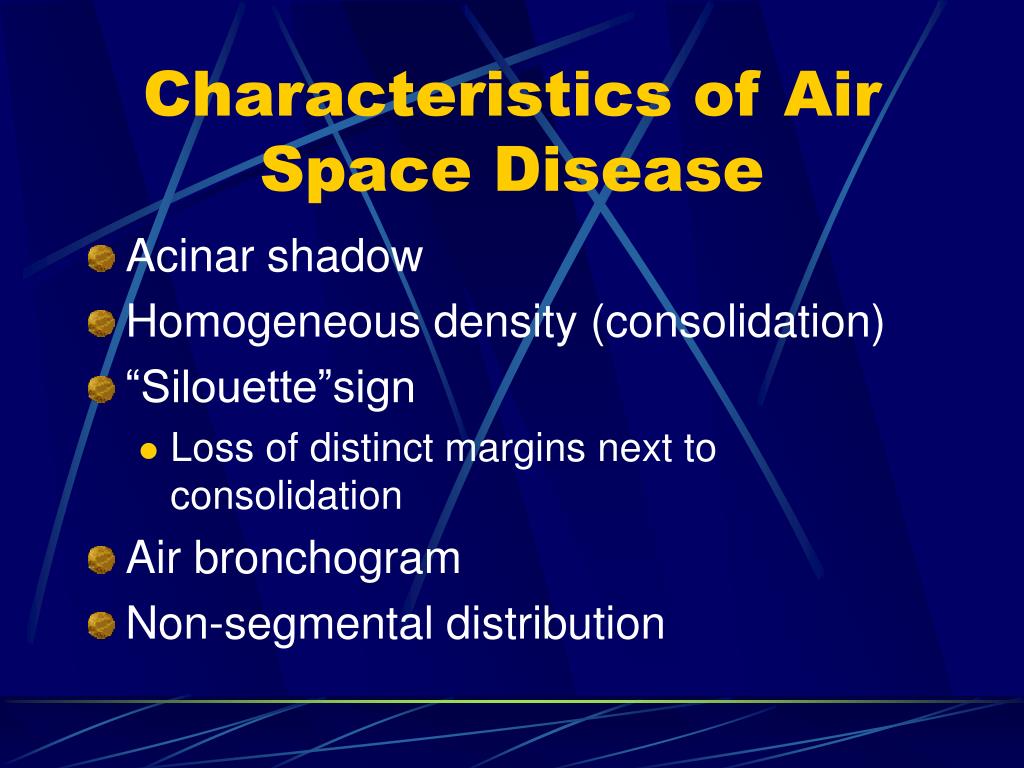 Characteristics of Air Space Disease

Acinar shadow

Homogeneous density (consolidation)

“Silouette”sign

Loss of distinct margins next to consolidation

Air bronchogram

Non-segmental distribution